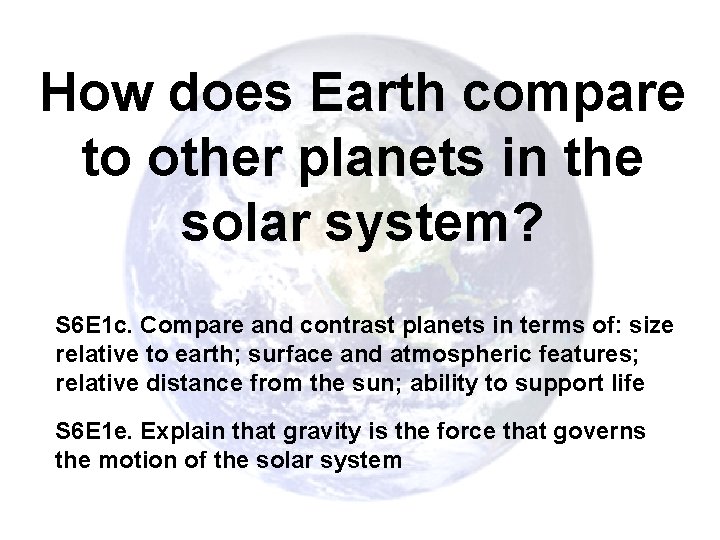 How does Earth compare to other planets in the solar system?

S6E1c. Compare and contrast planets in terms of: size relative to earth; surface and atmospheric features; relative distance from the sun; ability to support life

S6E1e. Explain that gravity is the force that governs the motion of the solar system